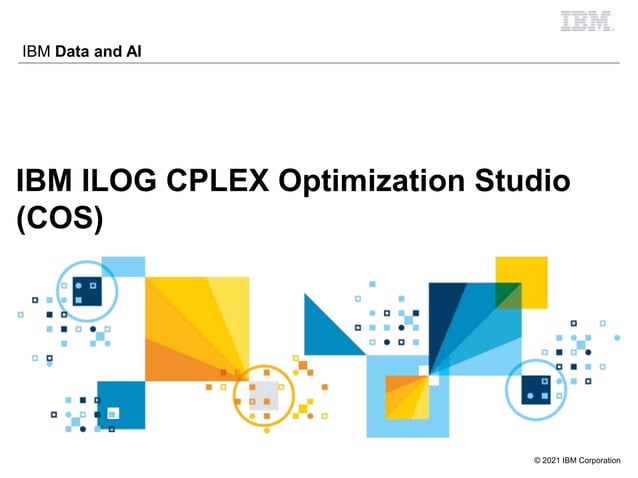 IBM

IBM Data and AI

IBM ILOG CPLEX Optimization Studio (COS)

© 2021 IBM Corporation